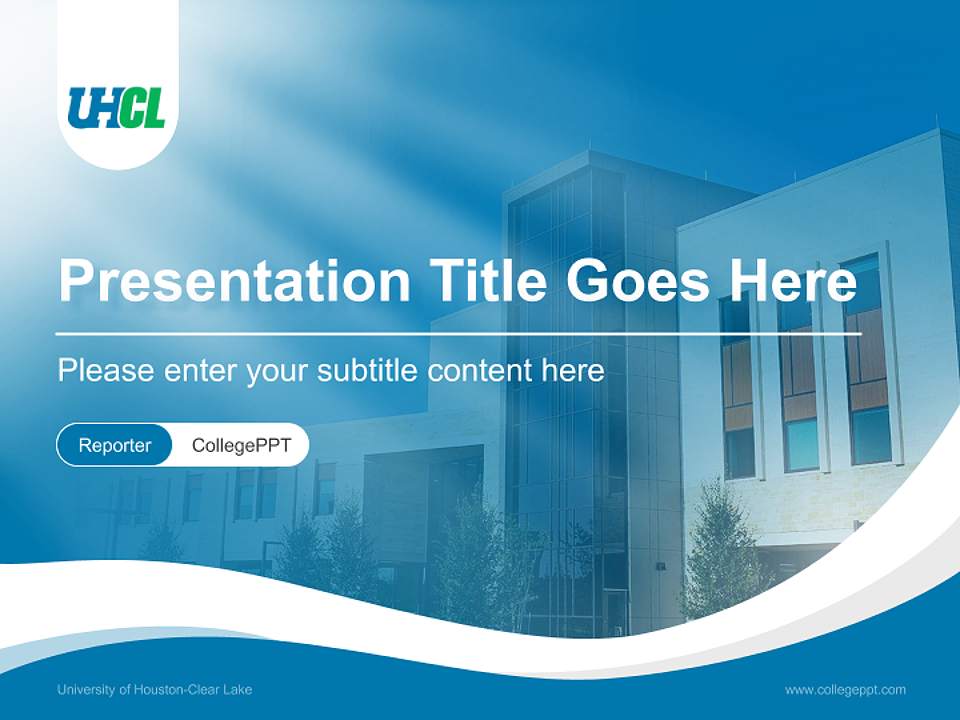 UHCL

Presentation Title Goes Here

Please enter your subtitle content here

Reporter CollegePPT

University of Houston-Clear Lake

www.collegeppt.com